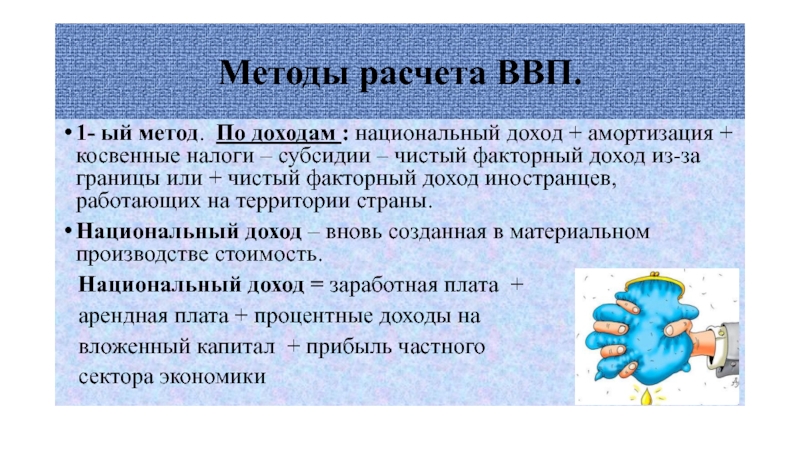 Методы расчета ВВП.

• 1- ый метод. По доходам : национальный доход + амортизация + косвенные налоги – субсидии – чистый факторный доход из-за границы или + чистый факторный доход иностранцев, работающих на территории страны.

• Национальный доход – вновь созданная в материальном производстве стоимость.

Национальный доход = заработная плата + арендная плата + процентные доходы на вложенный капитал + прибыль частного сектора экономики